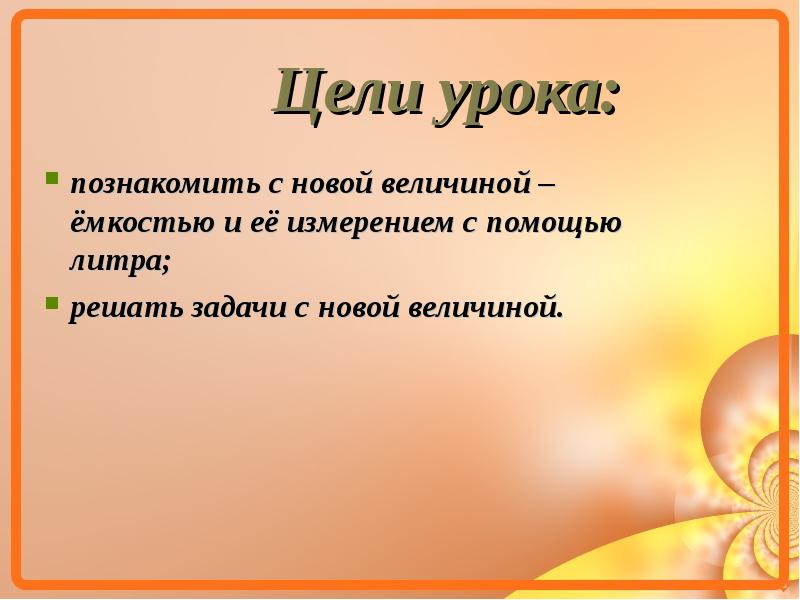 Цели урока:

познакомить с новой величиной – ёмкостью и её измерением с помощью литра;

решать задачи с новой величиной.